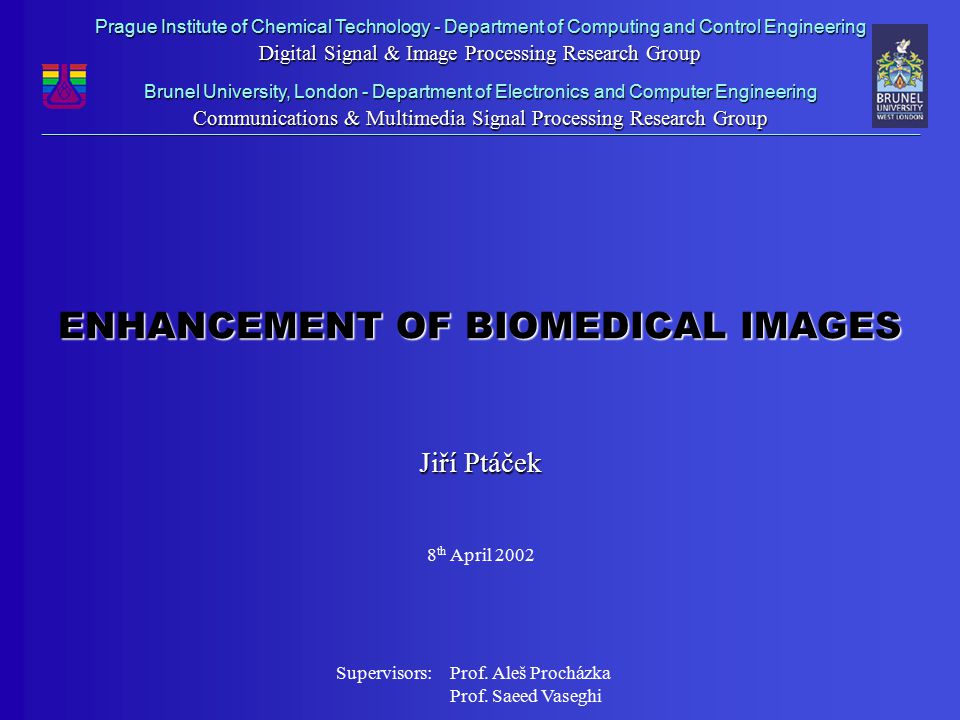 Prague Institute of Chemical Technology - Department of Computing and Control Engineering
Digital Signal & Image Processing Research Group

Brunel University, London - Department of Electronics and Computer Engineering
Communications & Multimedia Signal Processing Research Group

BRUNEL UNIVERSITY WEST LONDON

ENHANCEMENT OF BIOMEDICAL IMAGES

Jiří Ptáček

8$^{th}$ April 2002

Supervisors: Prof. Aleš Procházka
Prof. Saeed Vaseghi